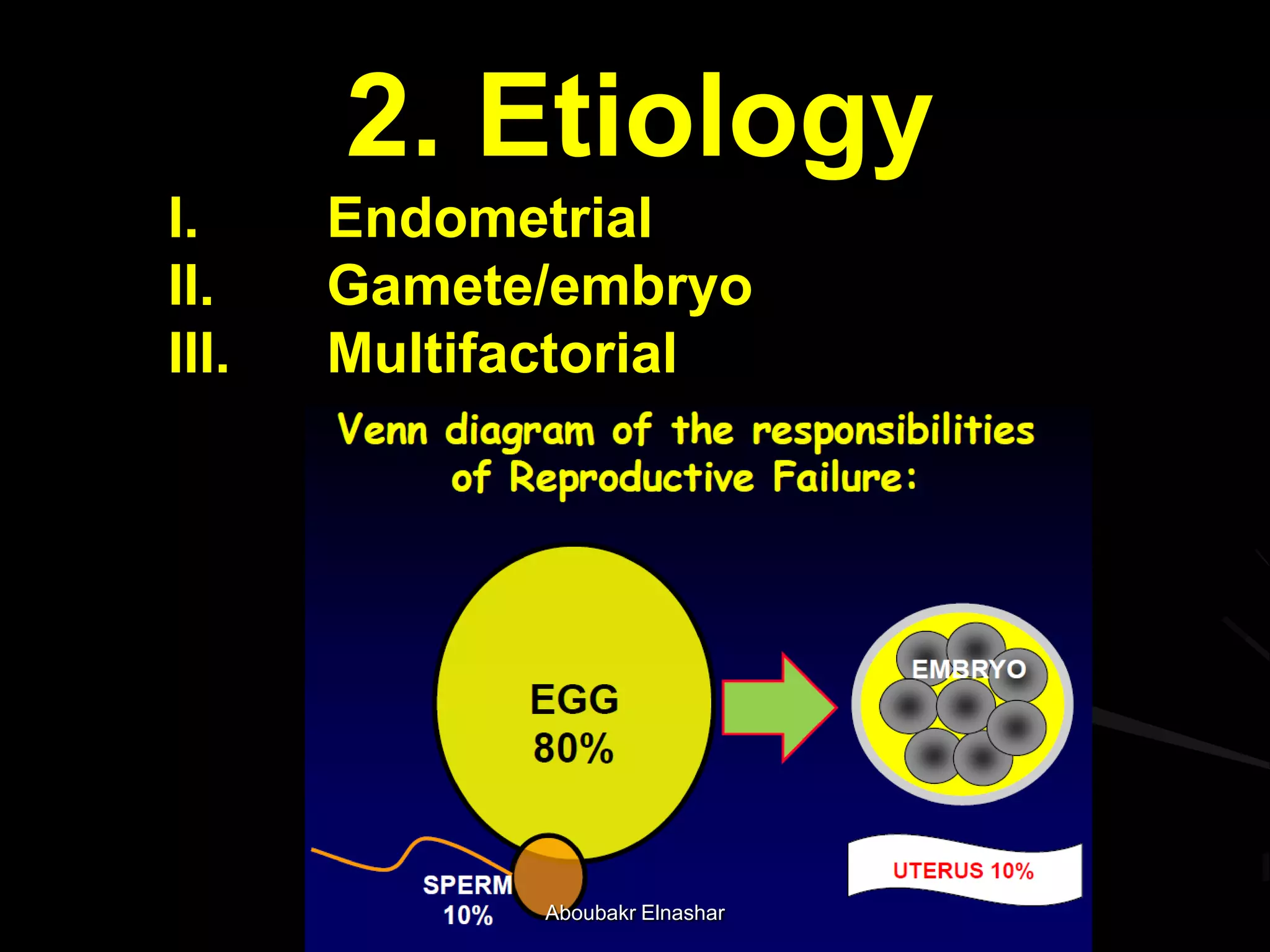 2. Etiology

I. Endometrial
II. Gamete/embryo
III. Multifactorial

Venn diagram of the responsibilities of Reproductive Failure:

EGG
80%

EMBRYO

SPERM
10%

UTERUS 10%

Aboubakr Elnashar